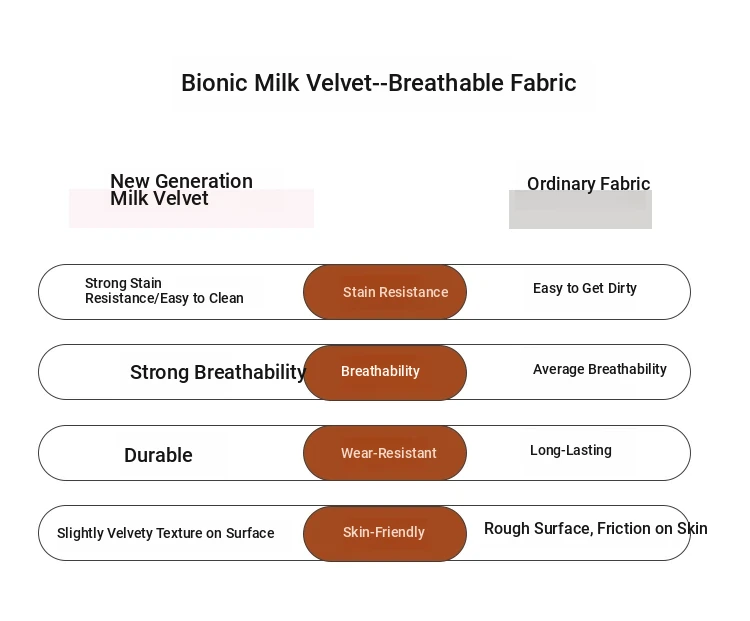 Bionic Milk Velvet--Breathable Fabric

New Generation Milk Velvet

Ordinary Fabric

Strong Stain Resistance/Easy to Clean

Stain Resistance

Easy to Get Dirty

Strong Breathability

Breathability

Average Breathability

Durable

Wear-Resistant

Long-Lasting

Slightly Velvety Texture on Surface

Skin-Friendly

Rough Surface, Friction on Skin